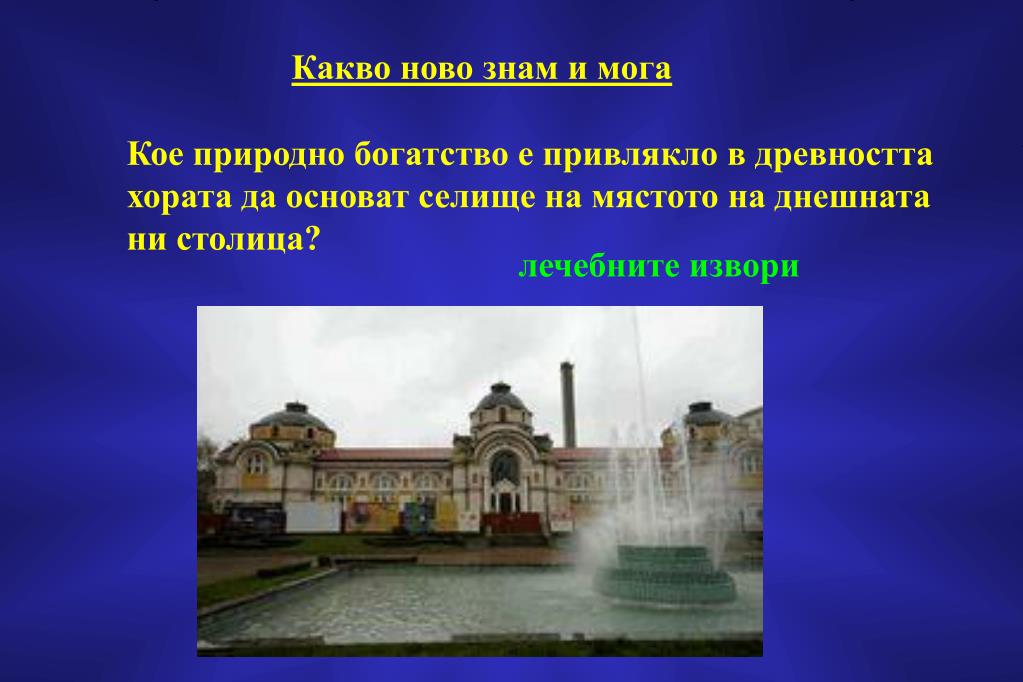 Какво ново знам и мога

Кое природно богатство е привлякло в древността хората да основат селище на мястото на днешната ни столица?

лечебните извори